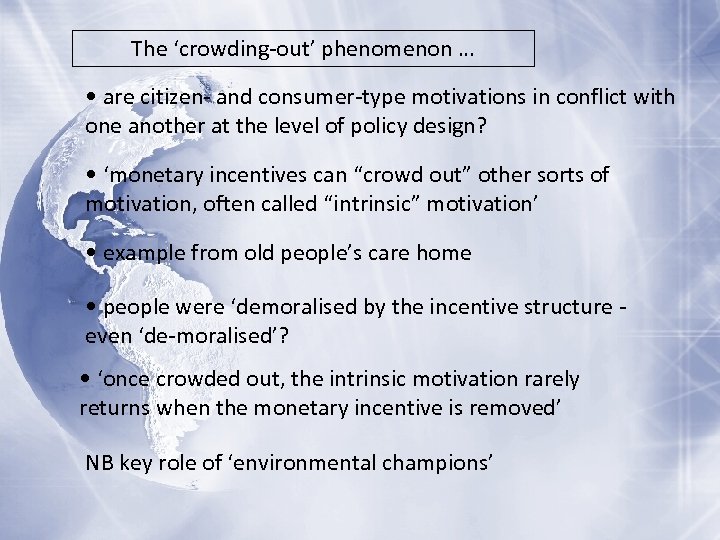 The ‘crowding-out’ phenomenon …

• are citizen- and consumer-type motivations in conflict with one another at the level of policy design?

• ‘monetary incentives can “crowd out” other sorts of motivation, often called “intrinsic” motivation’

• example from old people’s care home

• people were ‘demoralised by the incentive structure - even ‘de-moralised’?

• ‘once crowded out, the intrinsic motivation rarely returns when the monetary incentive is removed’

NB key role of ‘environmental champions’